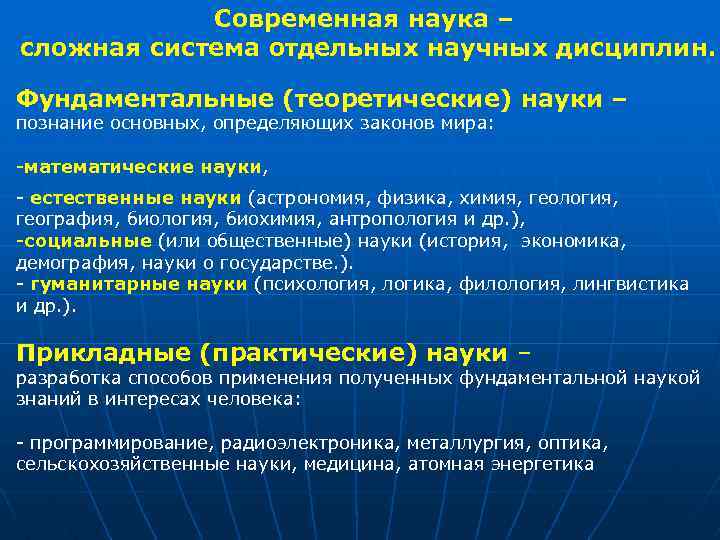 Современная наука –
сложная система отдельных научных дисциплин.

Фундаментальные (теоретические) науки –
познание основных, определяющих законов мира:

-математические науки,

- естественные науки (астрономия, физика, химия, геология, география, биология, биохимия, антропология и др.),
-социальные (или общественные) науки (история, экономика, демография, науки о государстве.).
- гуманитарные науки (психология, логика, филология, лингвистика и др.).

Прикладные (практические) науки –
разработка способов применения полученных фундаментальной наукой знаний в интересах человека:

- программирование, радиоэлектроника, металлургия, оптика, сельскохозяйственные науки, медицина, атомная энергетика